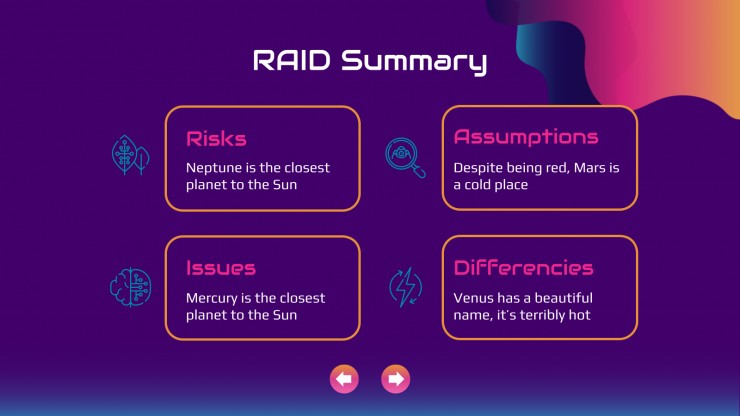 RAID Summary

Risks

Neptune is the closest planet to the Sun

Assumptions

Despite being red, Mars is a cold place

Issues

Mercury is the closest planet to the Sun

Differencies

Venus has a beautiful name, it's terribly hot